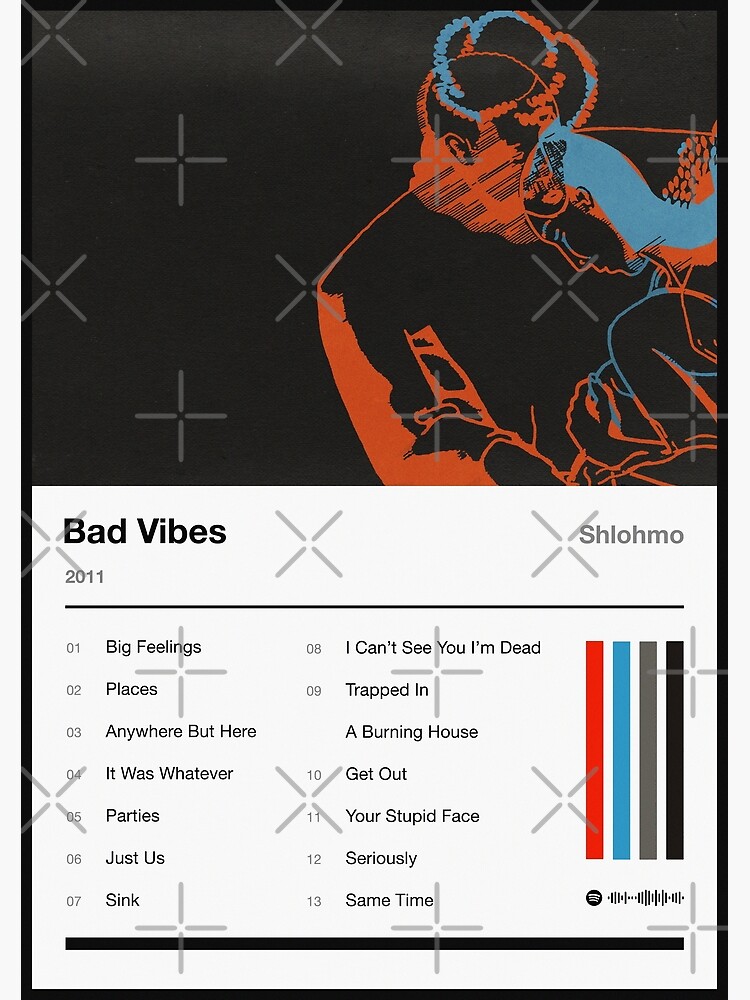 Bad Vibes

Shlohmo

2011

01 Big Feelings
02 Places
03 Anywhere But Here
04 It Was Whatever
05 Parties
06 Just Us
07 Sink

08 I Can't See You I'm Dead
09 Trapped In A Burning House
10 Get Out
11 Your Stupid Face
12 Seriously
13 Same Time